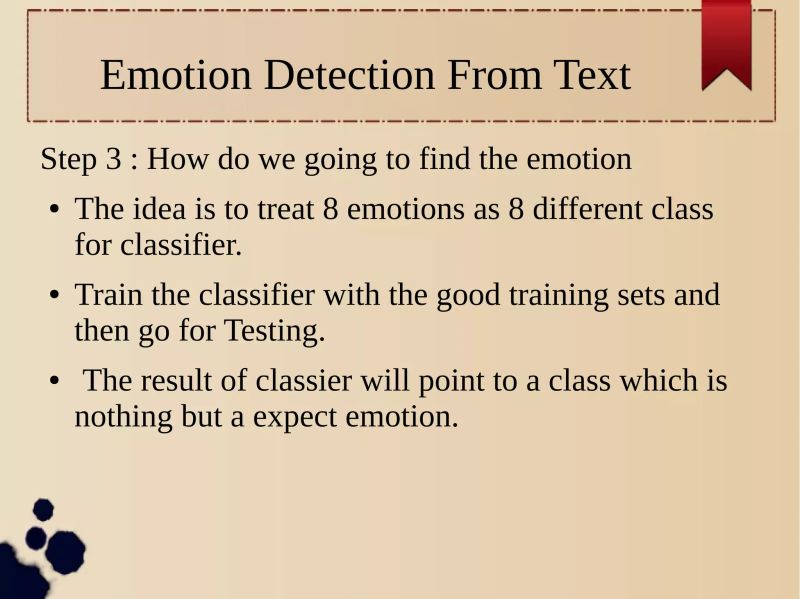 Emotion Detection From Text

Step 3 : How do we going to find the emotion

• The idea is to treat 8 emotions as 8 different class for classifier.

• Train the classifier with the good training sets and then go for Testing.

• The result of classier will point to a class which is nothing but a expect emotion.